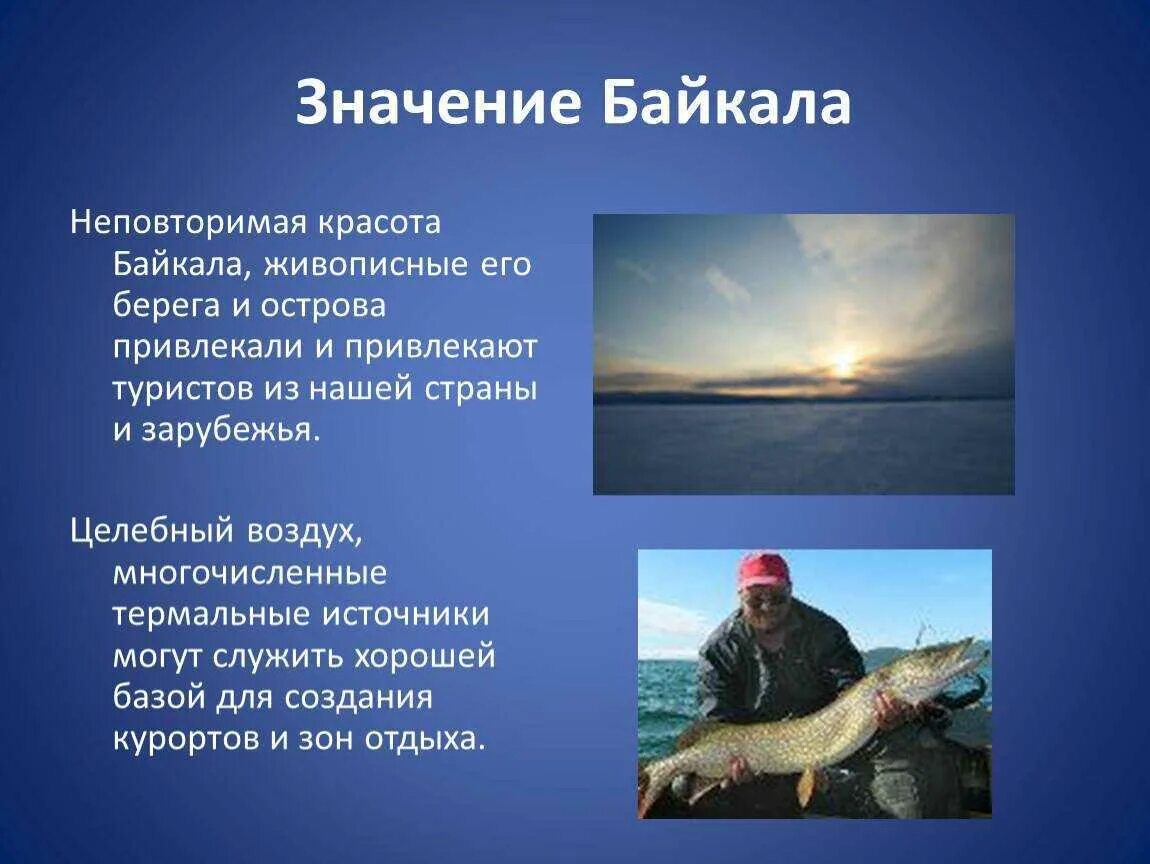 Значение Байкала

Неповторимая красота Байкала, живописные его берега и острова привлекали и привлекают туристов из нашей страны и зарубежья.

Целебный воздух, многочисленные термальные источники могут служить хорошей базой для создания курортов и зон отдыха.